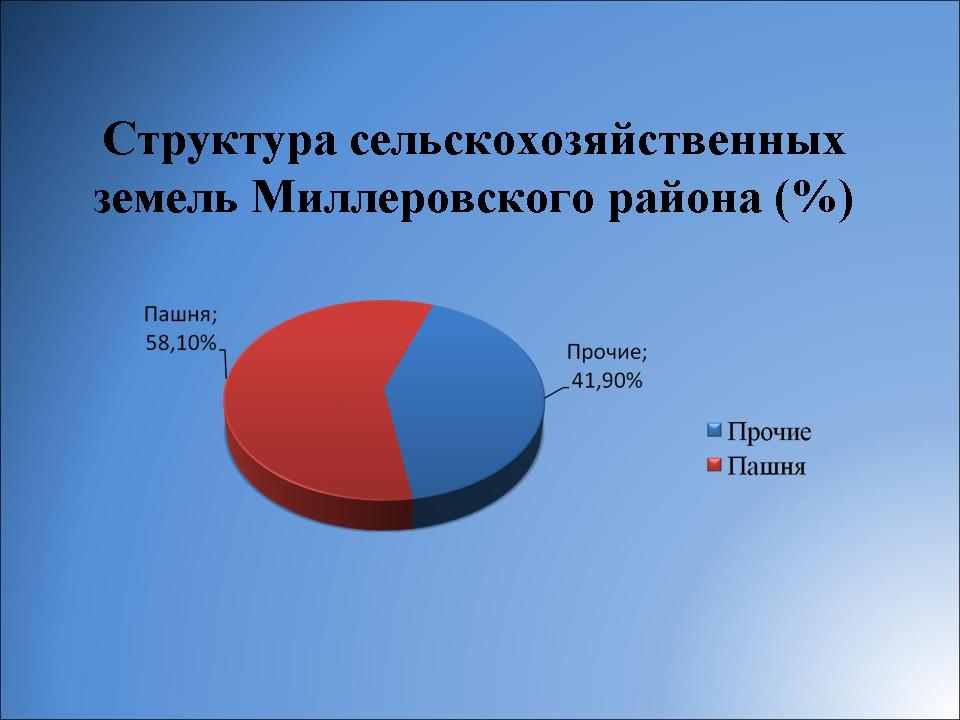 Структура сельскохозяйственных земель Миллеровского района (%)

Пашня; 58,10%

Прочие; 41,90%

Прочие
Пашня